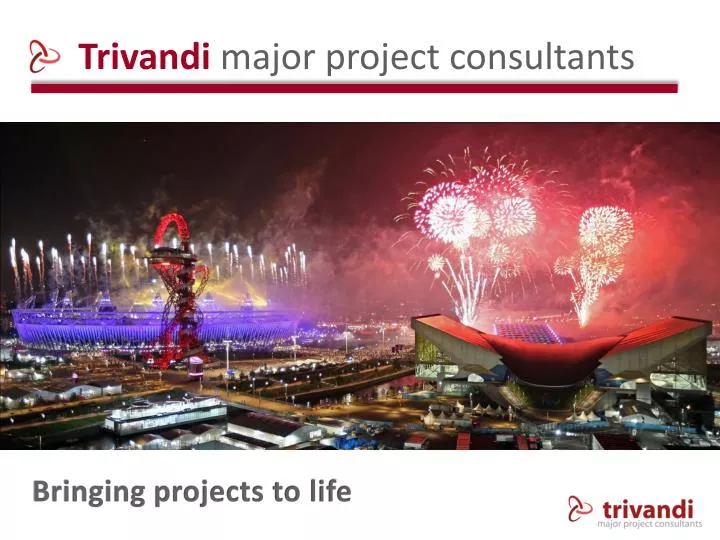 Trivandi major project consultants

Bringing projects to life

trivandi
major project consultants